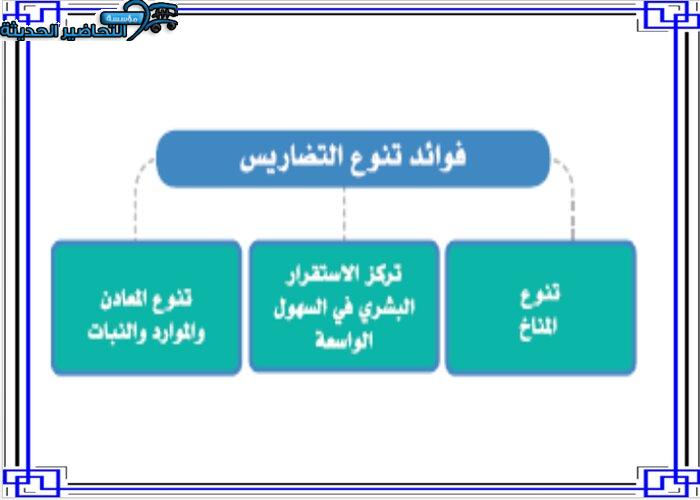 مؤسسة
التحاضير الحديثة

فوائد تنوع التضاريس

تنوع المناخ

تركز الاستقرار البشري في السهول الواسعة

تنوع المعادن والموارد والنبات